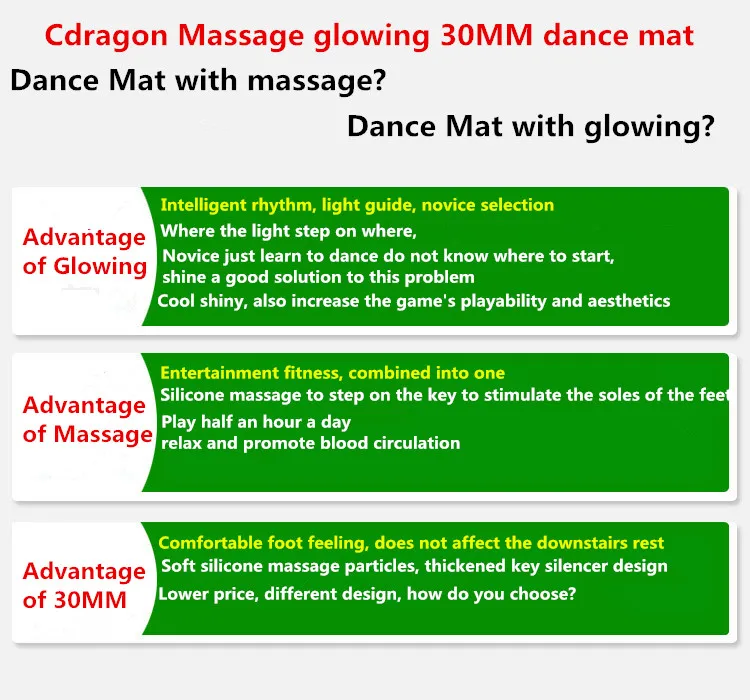 Cdragon Massage glowing 30MM dance mat

Dance Mat with massage?

Dance Mat with glowing?

Advantage of Glowing

Intelligent rhythm, light guide, novice selection
Where the light step on where,
Novice just learn to dance do not know where to start, shine a good solution to this problem
Cool shiny, also increase the game's playability and aesthetics

Advantage of Massage

Entertainment fitness, combined into one
Silicone massage to step on the key to stimulate the soles of the feet
Play half an hour a day
relax and promote blood circulation

Advantage of 30MM

Comfortable foot feeling, does not affect the downstairs rest
Soft silicone massage particles, thickened key silencer design
Lower price, different design, how do you choose?